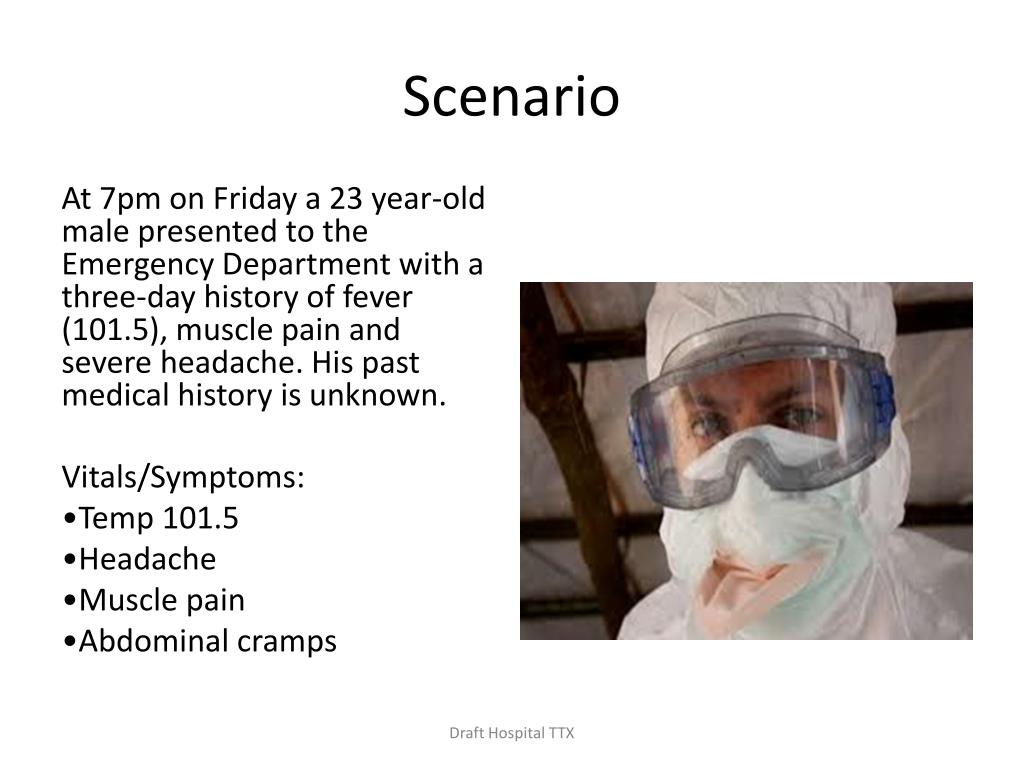 Scenario

At 7pm on Friday a 23 year-old male presented to the Emergency Department with a three-day history of fever (101.5), muscle pain and severe headache. His past medical history is unknown.

Vitals/Symptoms:
•Temp 101.5
•Headache
•Muscle pain
•Abdominal cramps

Draft Hospital TTX